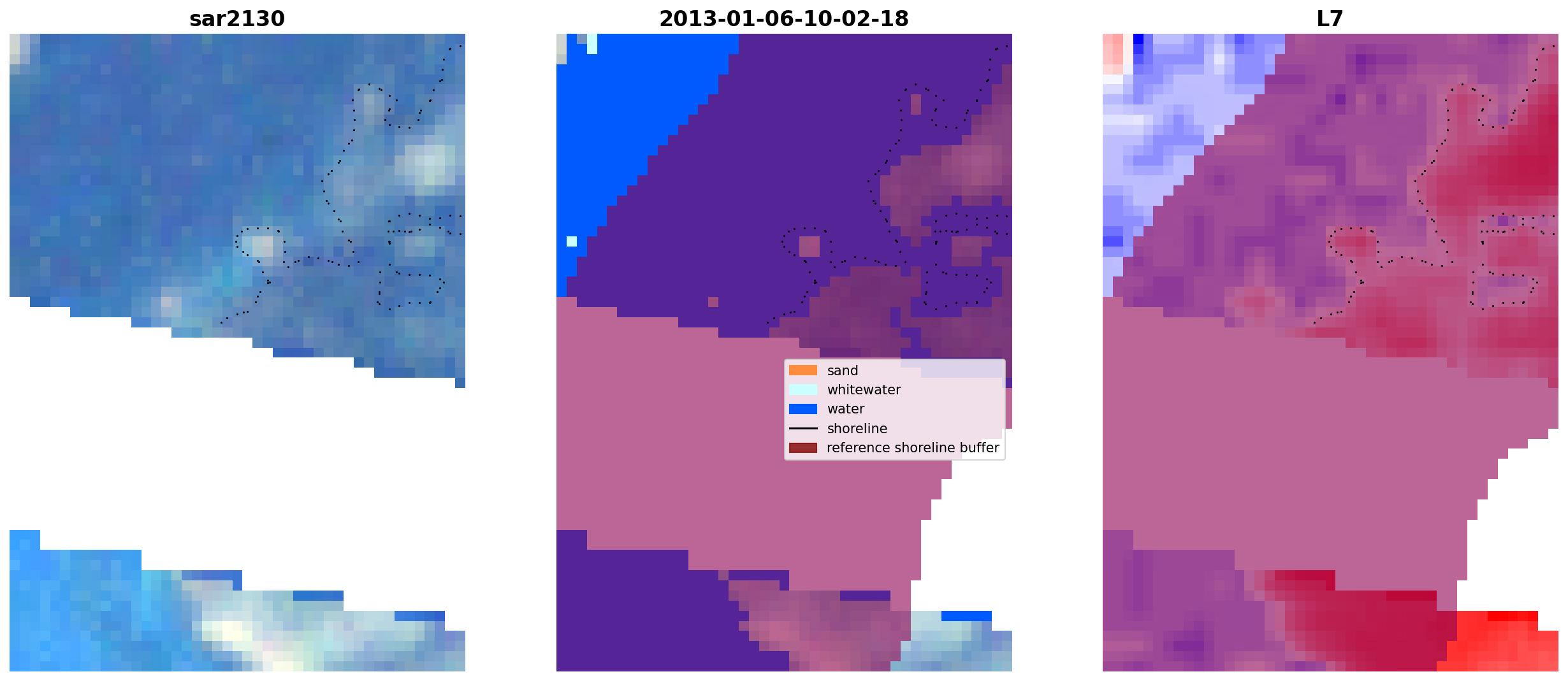 sar2130

2013-01-06-10-02-18

L7

sand
whitewater
water
shoreline
reference shoreline buffer